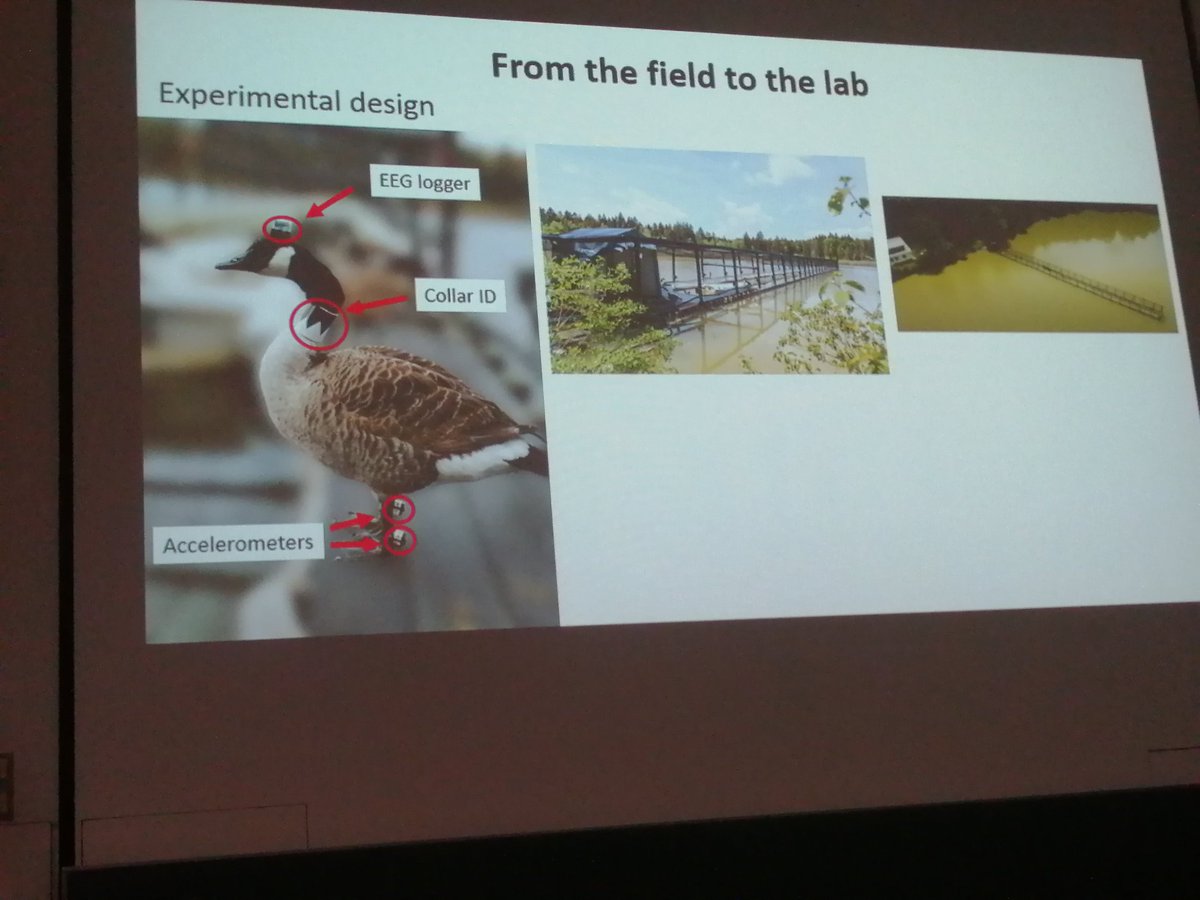 From the field to the lab

Experimental design

EEG logger

Collar ID

Accelerometers